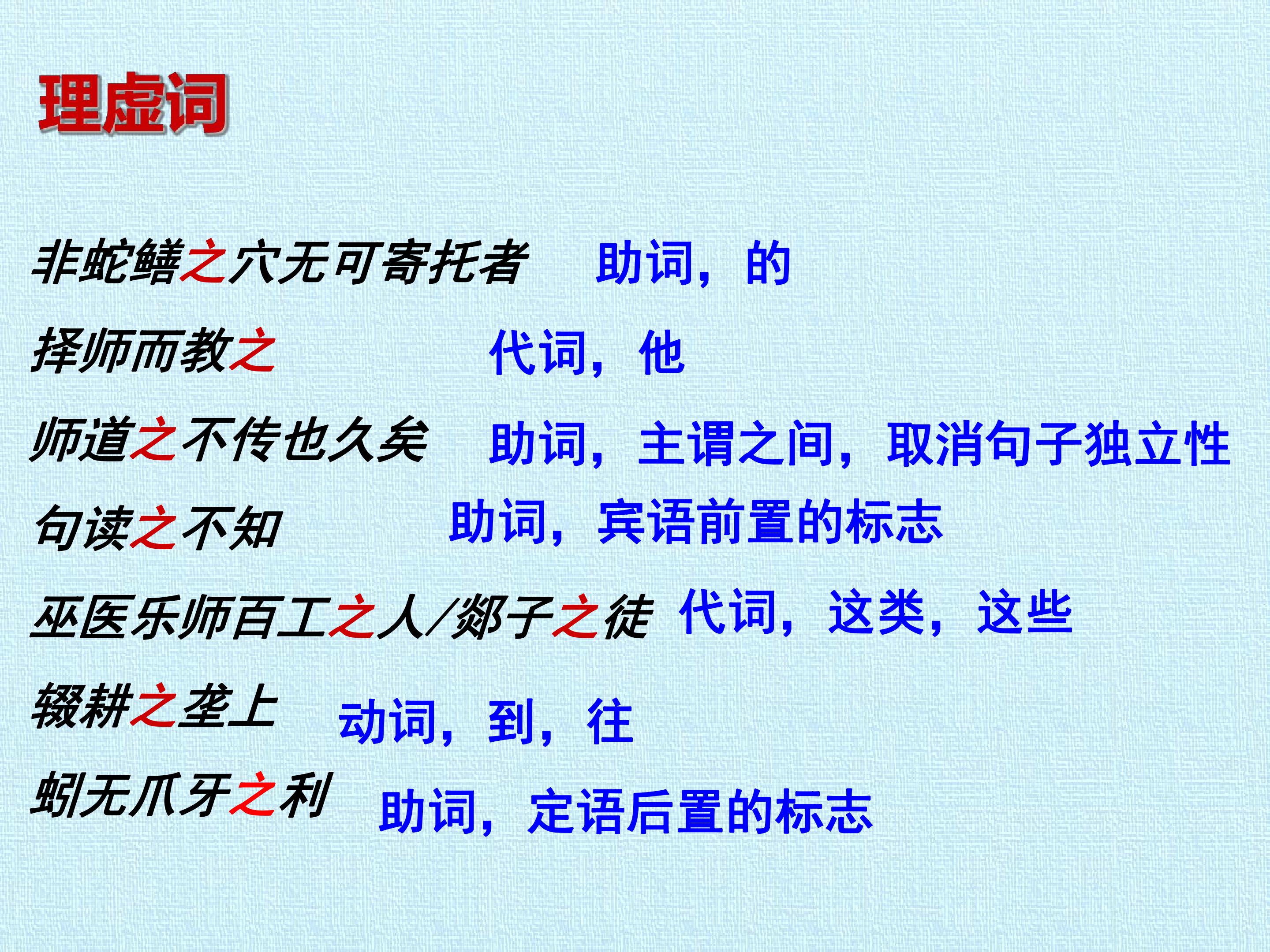 理虚词

非蛇鳝之穴无可寄托者　助词，的

择师而教之　代词，他

师道之不传也久矣　助词，主谓之间，取消句子独立性

句读之不知　助词，宾语前置的标志

巫医乐师百工之人/郯子之徒　代词，这类，这些

辍耕之垄上　动词，到，往

蚓无爪牙之利　助词，定语后置的标志